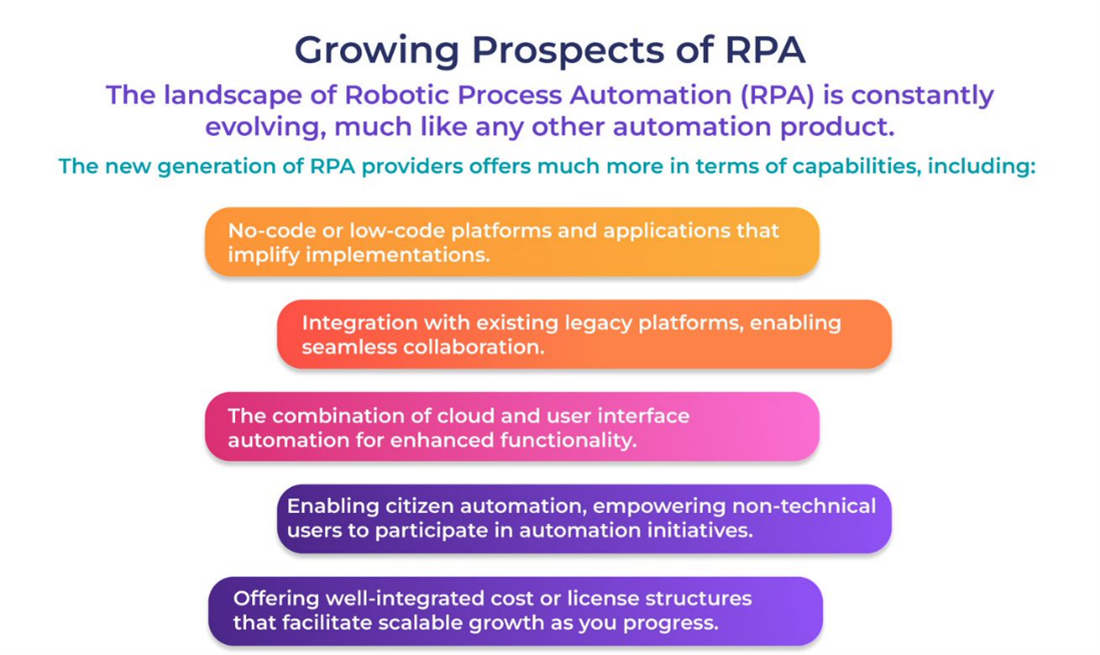 Growing Prospects of RPA

The landscape of Robotic Process Automation (RPA) is constantly evolving, much like any other automation product.

The new generation of RPA providers offers much more in terms of capabilities, including:

No-code or low-code platforms and applications that implify implementations.

Integration with existing legacy platforms, enabling seamless collaboration.

The combination of cloud and user interface automation for enhanced functionality.

Enabling citizen automation, empowering non-technical users to participate in automation initiatives.

Offering well-integrated cost or license structures that facilitate scalable growth as you progress.